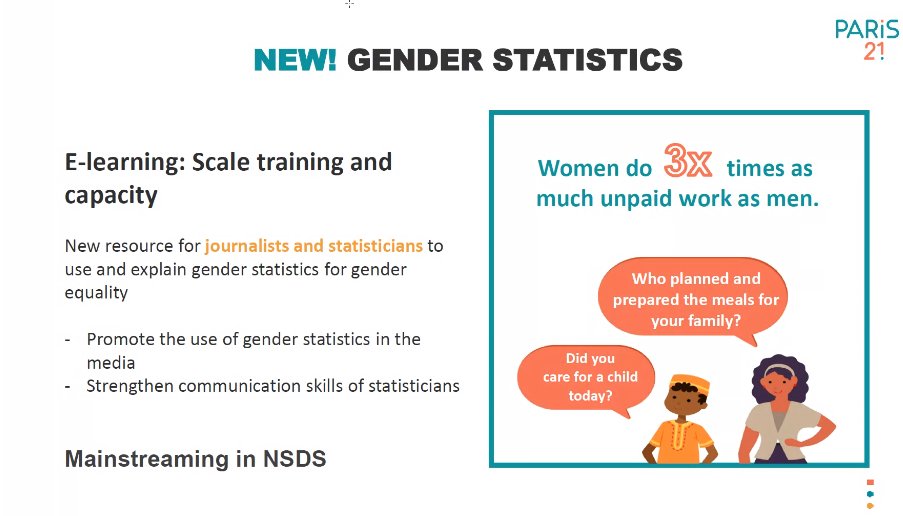 PARiS 21

NEW! GENDER STATISTICS

E-learning: Scale training and capacity

New resource for journalists and statisticians to use and explain gender statistics for gender equality

- Promote the use of gender statistics in the media
- Strengthen communication skills of statisticians

Mainstreaming in NSDS

Women do 3x times as much unpaid work as men.

Who planned and prepared the meals for your family?

Did you care for a child today?